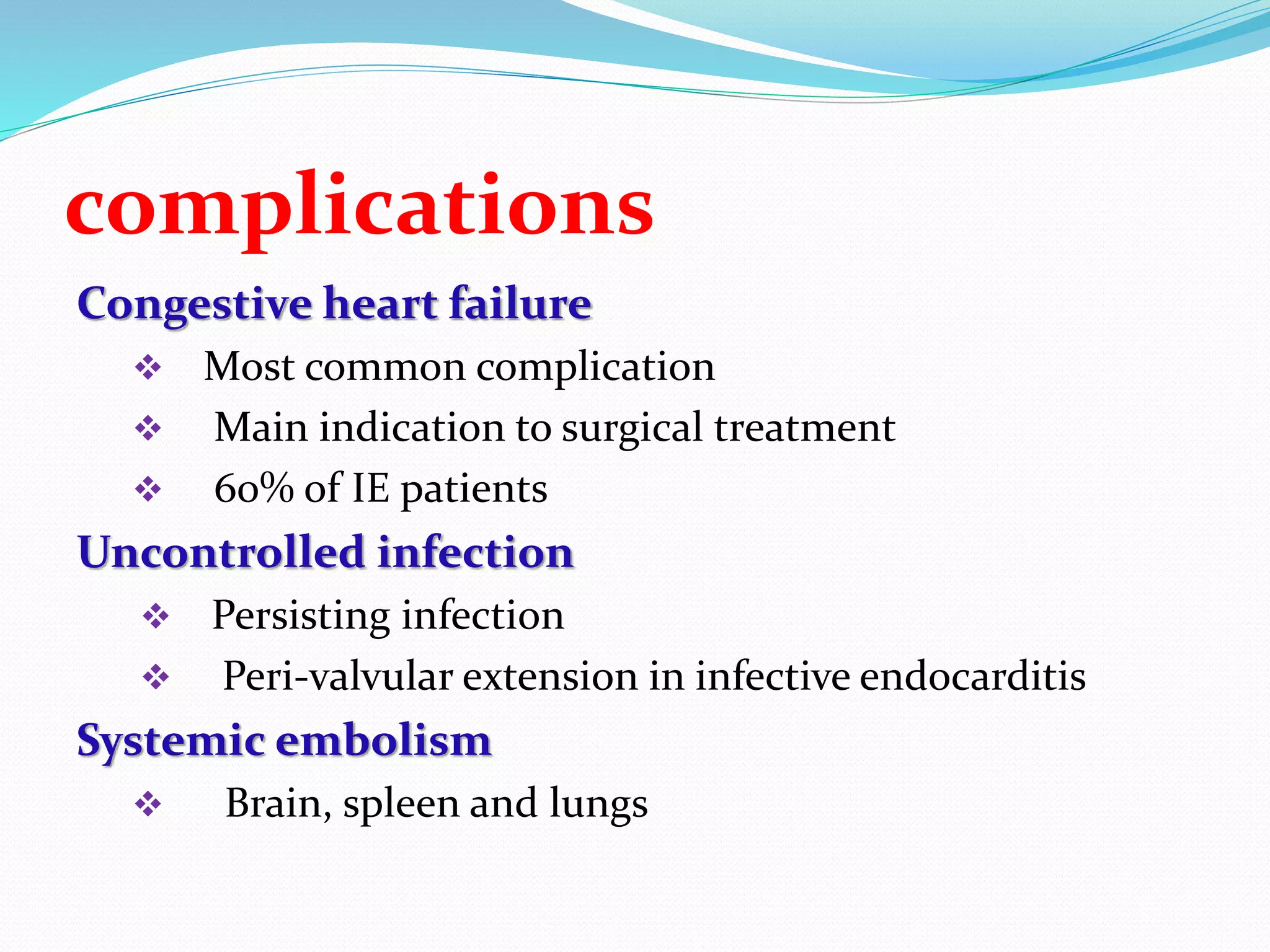 complications

Congestive heart failure

❖ Most common complication

❖ Main indication to surgical treatment

❖ 60% of IE patients

Uncontrolled infection

❖ Persisting infection

❖ Peri-valvular extension in infective endocarditis

Systemic embolism

❖ Brain, spleen and lungs